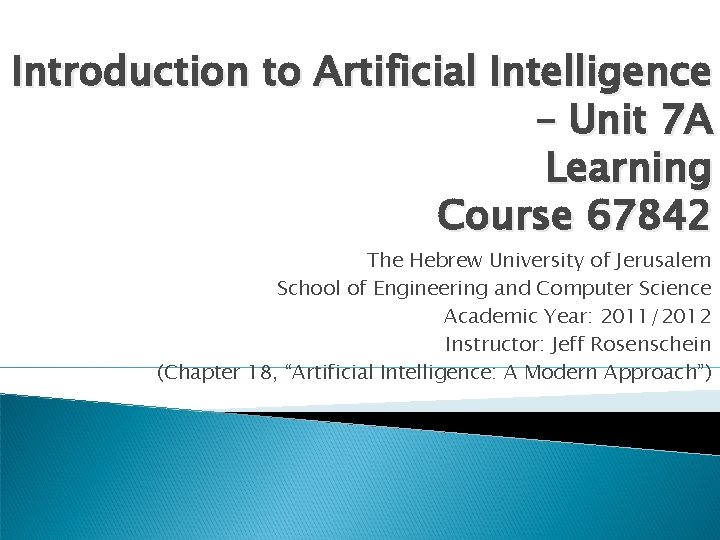 Introduction to Artificial Intelligence – Unit 7A
Learning
Course 67842

The Hebrew University of Jerusalem
School of Engineering and Computer Science
Academic Year: 2011/2012
Instructor: Jeff Rosenschein
(Chapter 18, "Artificial Intelligence: A Modern Approach")